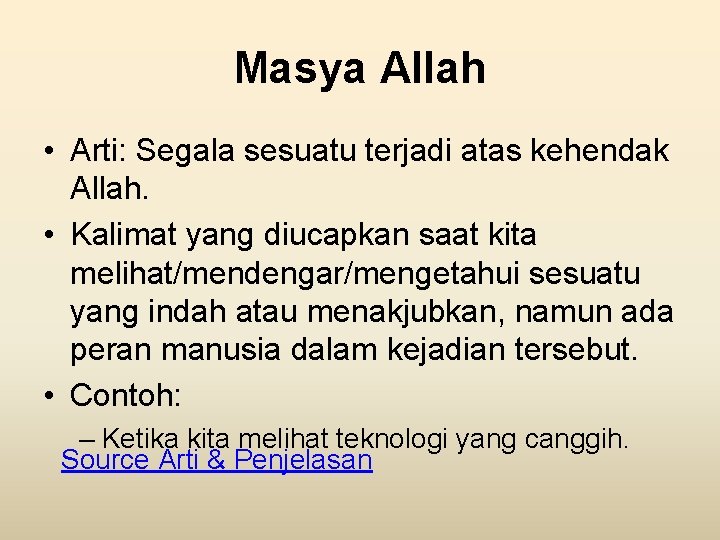 Masya Allah

• Arti: Segala sesuatu terjadi atas kehendak Allah.
• Kalimat yang diucapkan saat kita melihat/mendengar/mengetahui sesuatu yang indah atau menakjubkan, namun ada peran manusia dalam kejadian tersebut.
• Contoh:
– Ketika kita melihat teknologi yang canggih.

Source Arti & Penjelasan